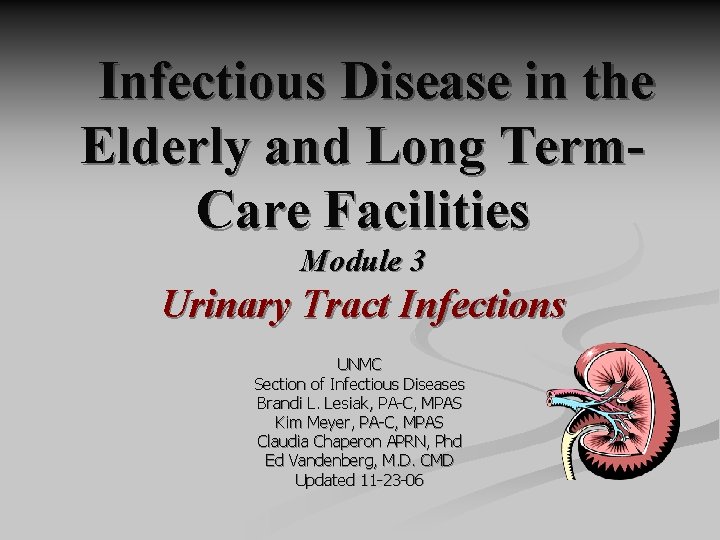 Infectious Disease in the Elderly and Long Term-Care Facilities
Module 3
Urinary Tract Infections

UNMC
Section of Infectious Diseases
Brandi L. Lesiak, PA-C, MPAS
Kim Meyer, PA-C, MPAS
Claudia Chaperon APRN, Phd
Ed Vandenberg, M.D. CMD
Updated 11-23-06